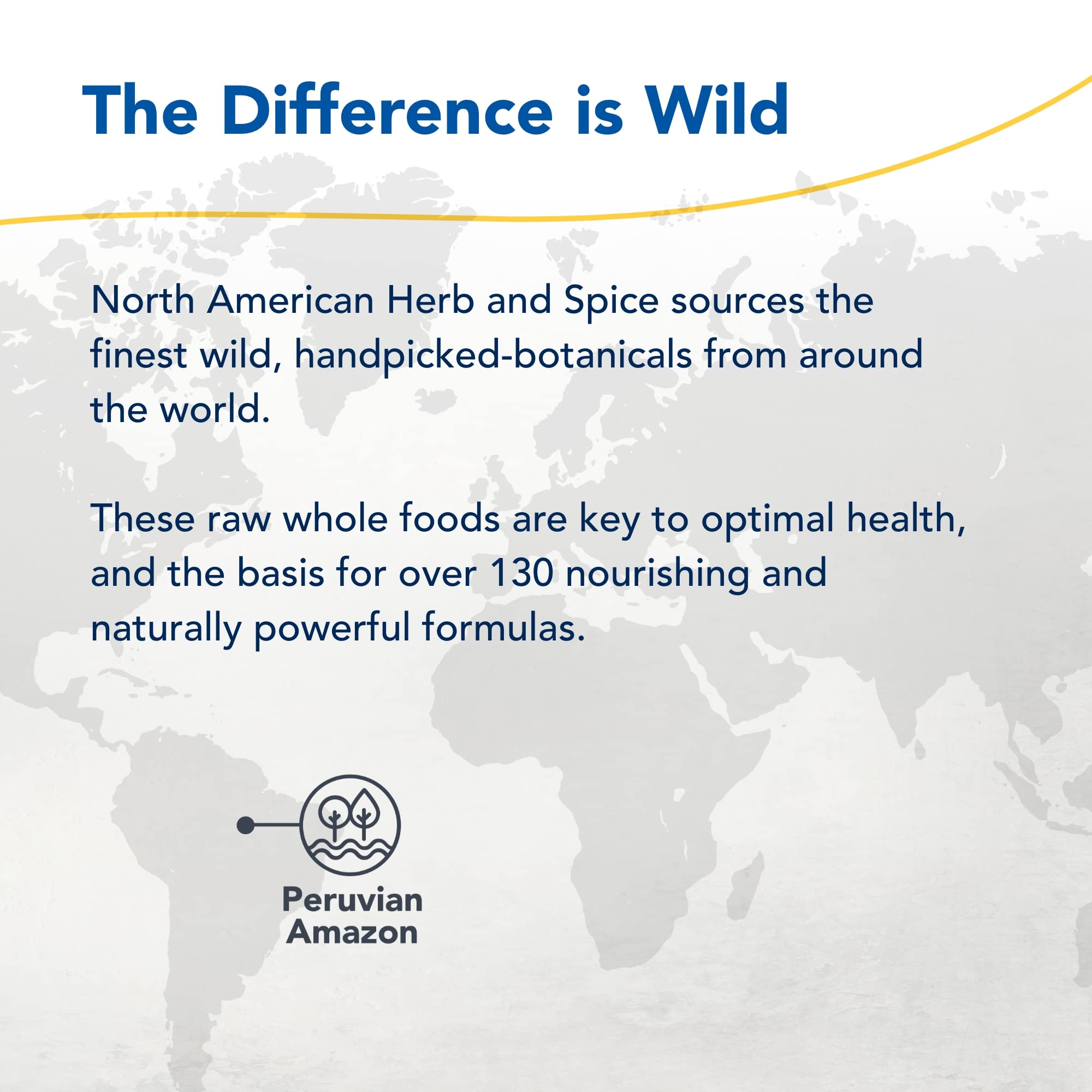 The Difference is Wild

North American Herb and Spice sources the finest wild, handpicked-botanicals from around the world.

These raw whole foods are key to optimal health, and the basis for over 130 nourishing and naturally powerful formulas.

Peruvian
Amazon